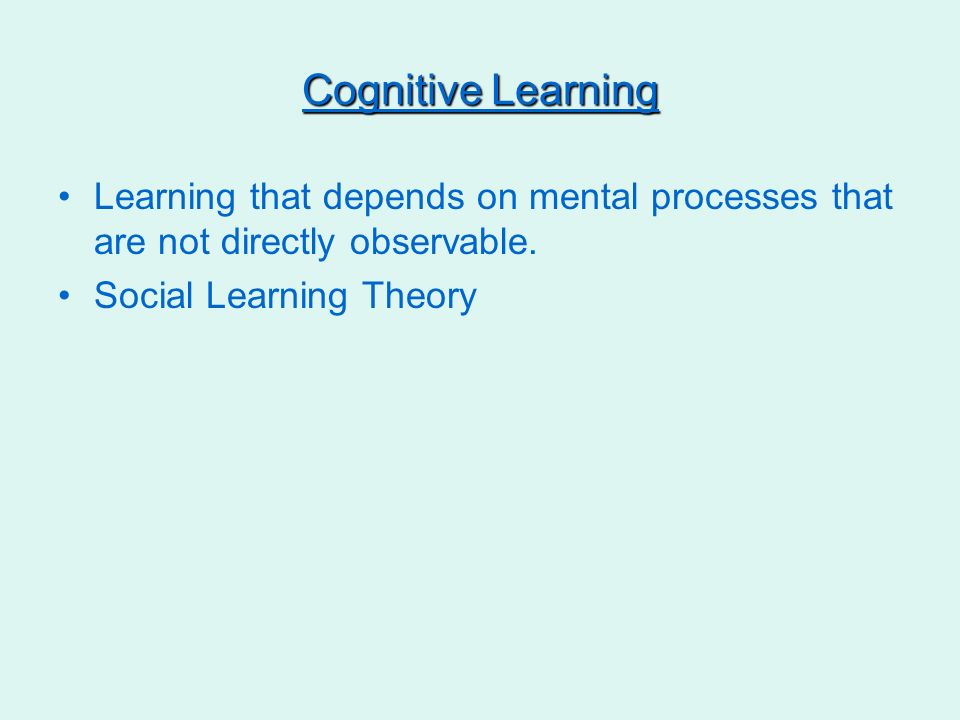 Cognitive Learning

• Learning that depends on mental processes that are not directly observable.

• Social Learning Theory